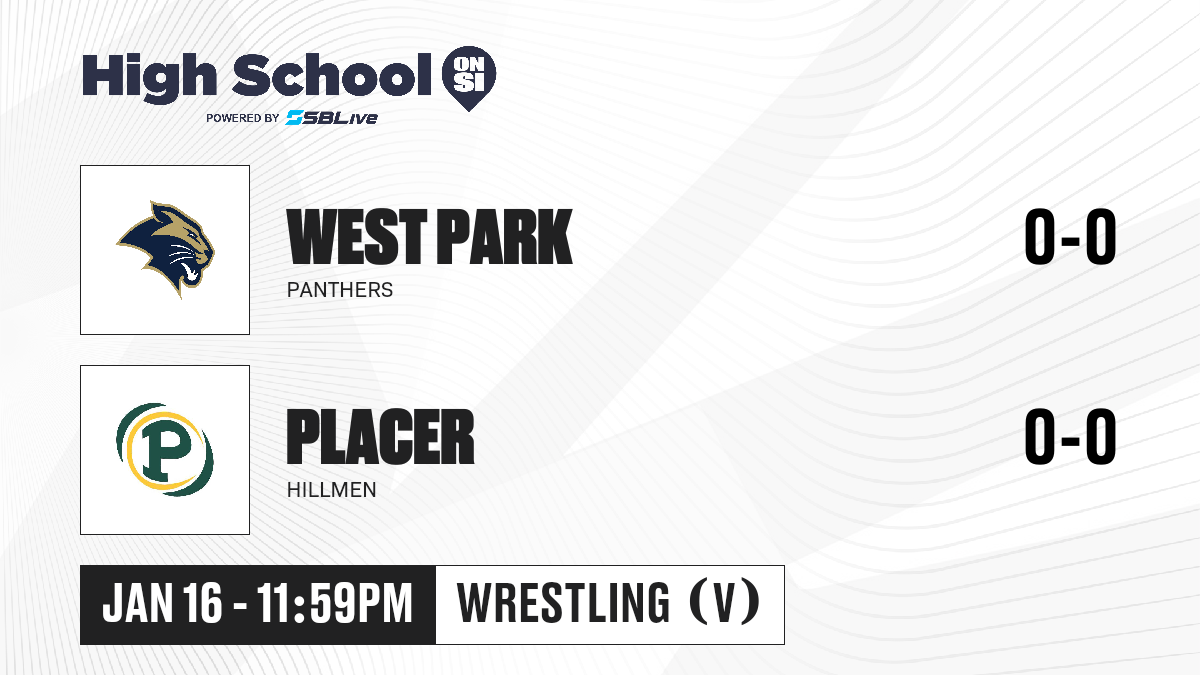 High School ON SI
POWERED BY SBLive

WEST PARK
PANTHERS
0-0

P

PLACER
HILLMEN
0-0

JAN 16 - 11:59PM
WRESTLING (V)